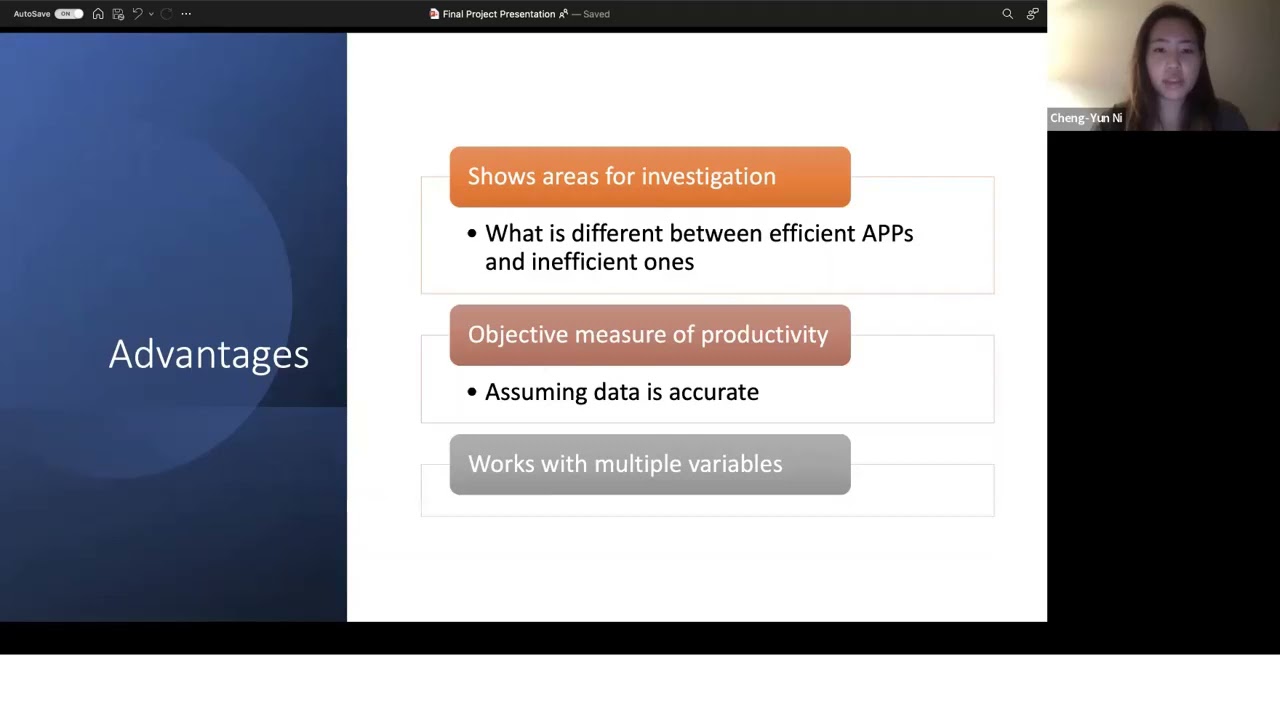 AutoSave ON

Final Project Presentation — Saved

Cheng-Yun Ni

Advantages

Shows areas for investigation

• What is different between efficient APPs and inefficient ones

Objective measure of productivity

• Assuming data is accurate

Works with multiple variables